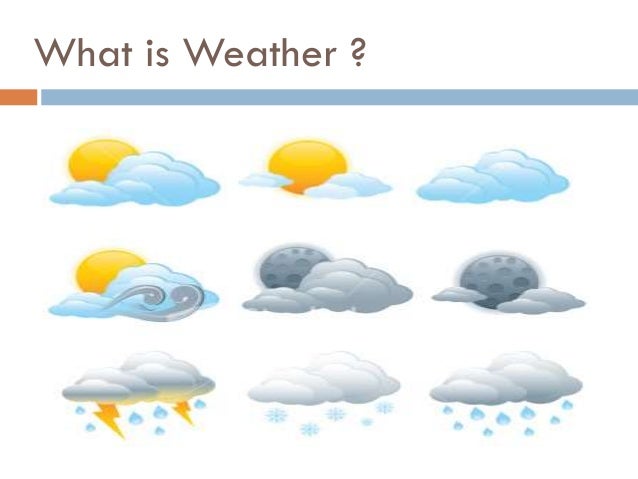 What is Weather ?